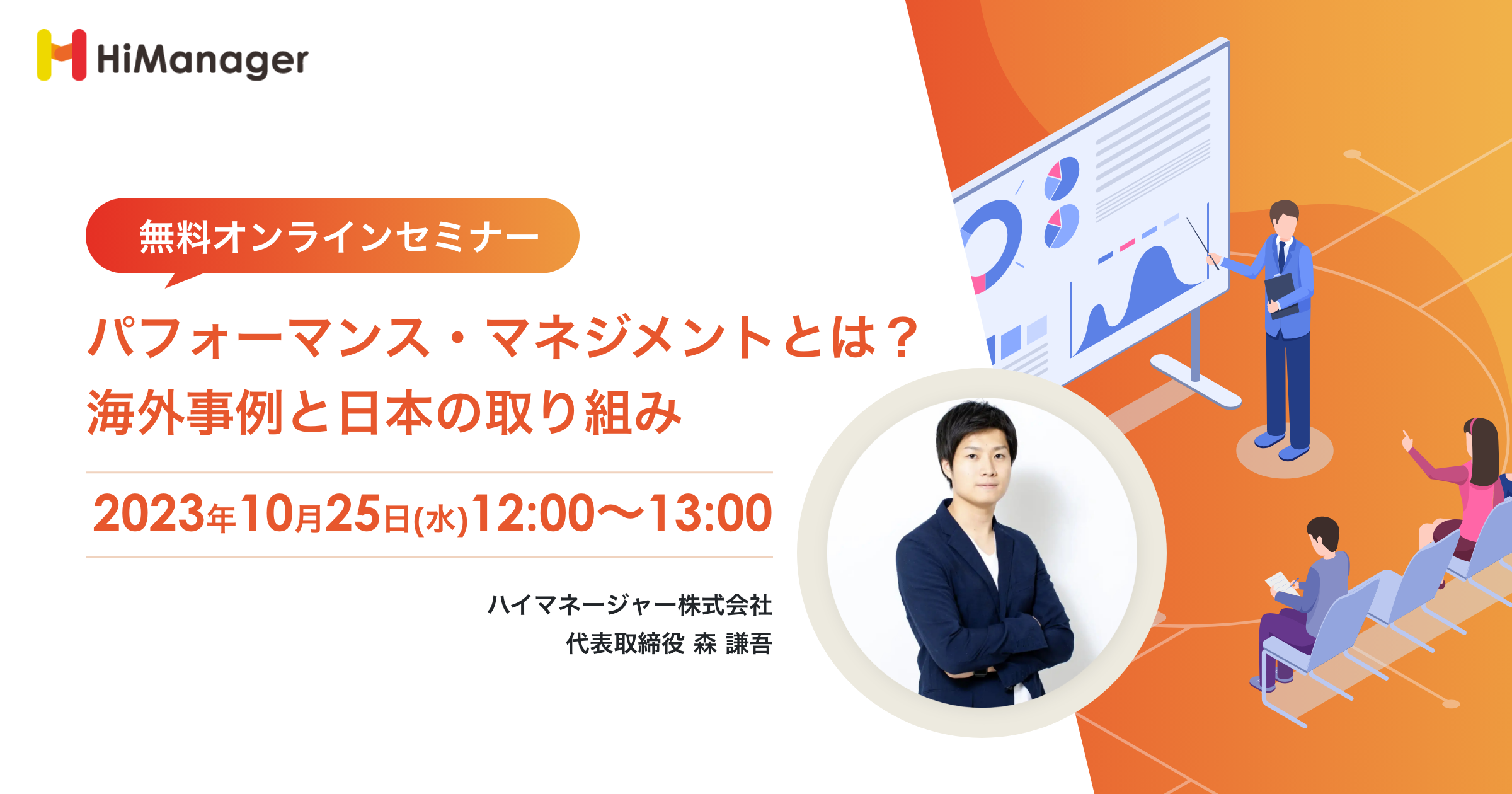 HiManager

無料オンラインセミナー

パフォーマンス・マネジメントとは？
海外事例と日本の取り組み

2023年10月25日(水)12:00〜13:00

ハイマネージャー株式会社
代表取締役 森 謙吾